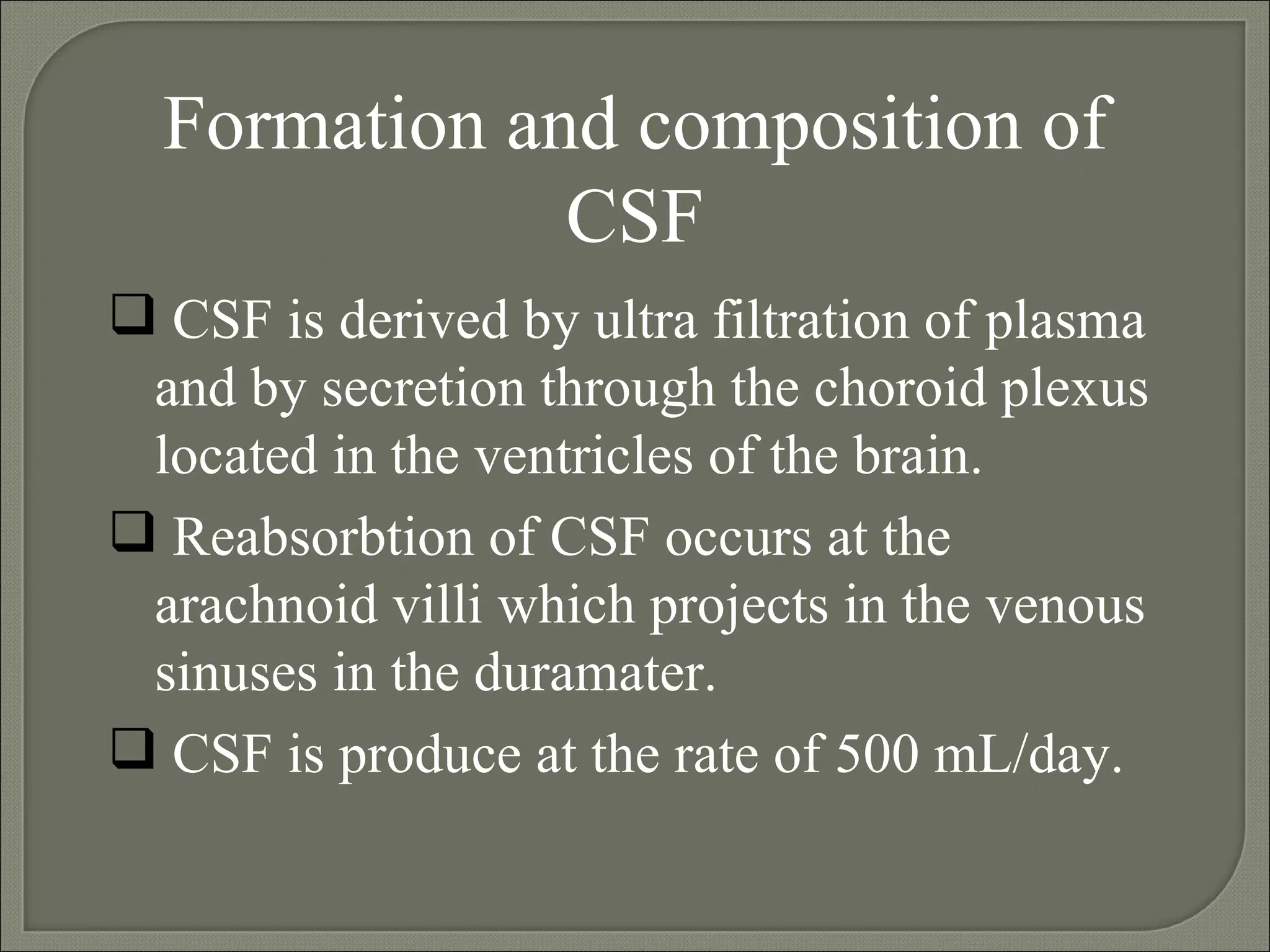 Formation and composition of CSF

❑ CSF is derived by ultra filtration of plasma and by secretion through the choroid plexus located in the ventricles of the brain.

❑ Reabsorbtion of CSF occurs at the arachnoid villi which projects in the venous sinuses in the duramater.

❑ CSF is produce at the rate of 500 mL/day.